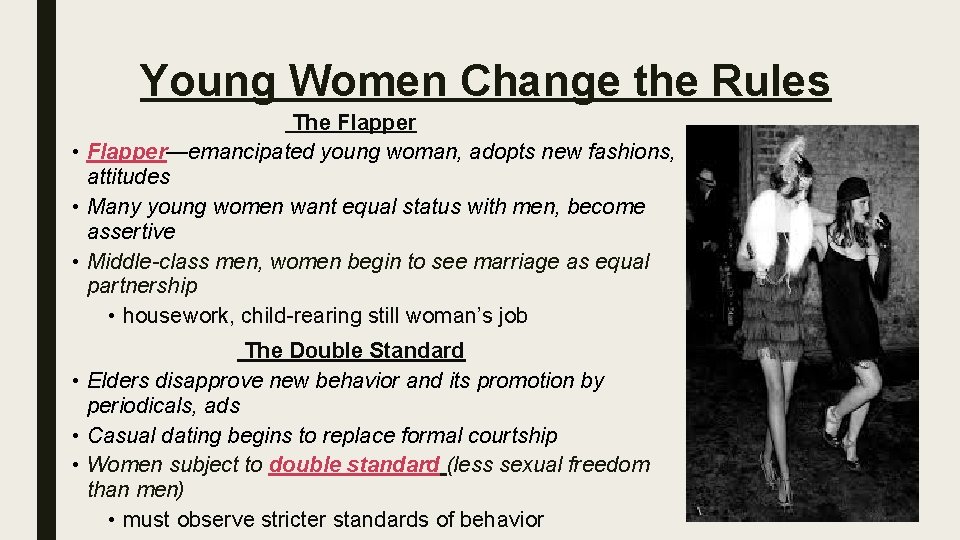 Young Women Change the Rules

The Flapper

• Flapper—emancipated young woman, adopts new fashions, attitudes
• Many young women want equal status with men, become assertive
• Middle-class men, women begin to see marriage as equal partnership
  • housework, child-rearing still woman's job

The Double Standard

• Elders disapprove new behavior and its promotion by periodicals, ads
• Casual dating begins to replace formal courtship
• Women subject to double standard (less sexual freedom than men)
  • must observe stricter standards of behavior